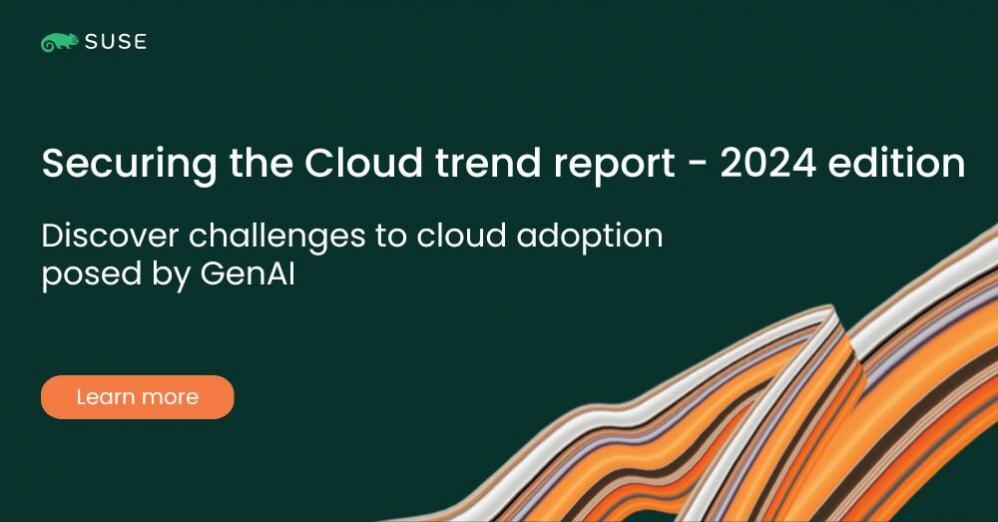 SUSE

Securing the Cloud trend report - 2024 edition

Discover challenges to cloud adoption posed by GenAI

Learn more